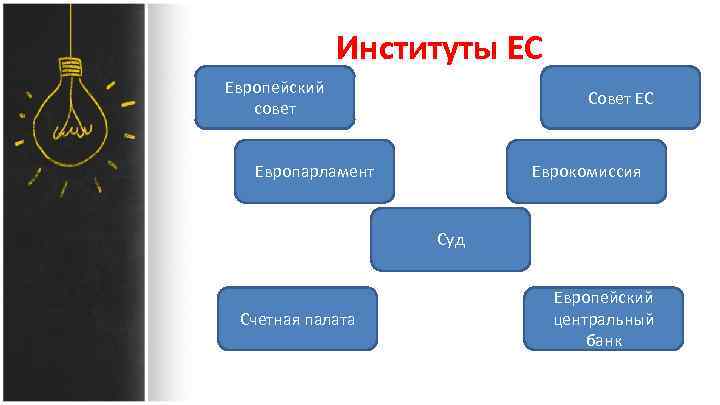 Институты ЕС

Европейский совет

Совет ЕС

Европарламент

Еврокомиссия

Суд

Счетная палата

Европейский центральный банк